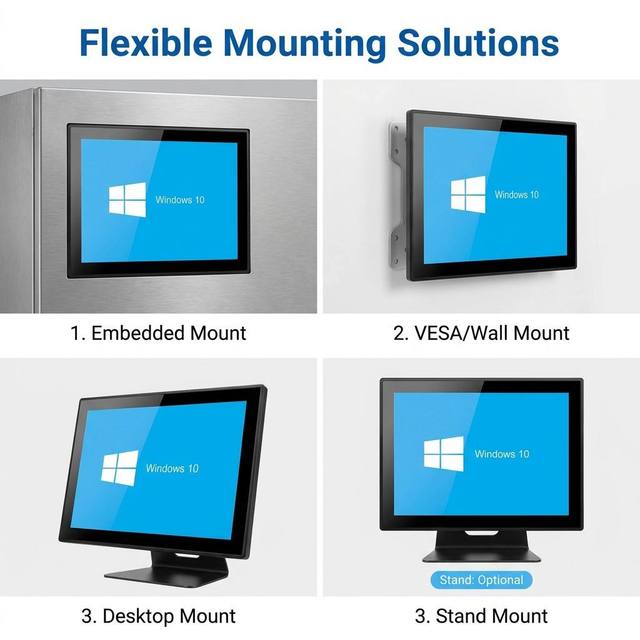 Flexible Mounting Solutions

Windows 10

1. Embedded Mount

Windows 10

2. VESA/Wall Mount

Windows 10

3. Desktop Mount

Windows 10

Stand: Optional

3. Stand Mount